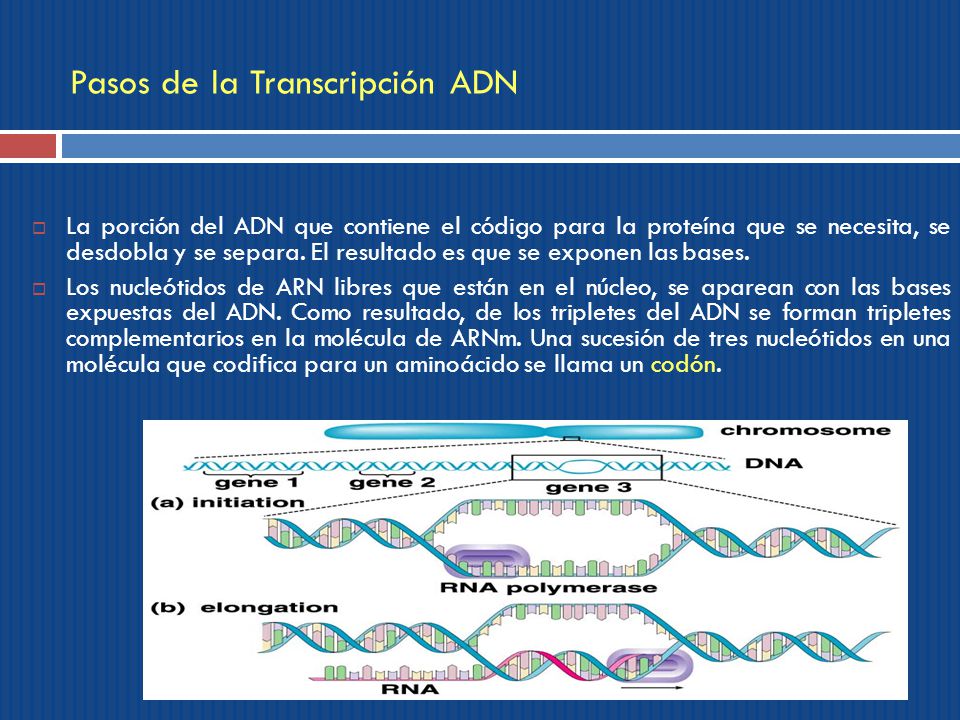 Pasos de la Transcripción ADN

La porción del ADN que contiene el código para la proteína que se necesita, se desdobla y se separa. El resultado es que se exponen las bases.

Los nucleótidos de ARN libres que están en el núcleo, se aparean con las bases expuestas del ADN. Como resultado, de los tripletes del ADN se forman tripletes complementarios en la molécula de ARNm. Una sucesión de tres nucleótidos en una molécula que codifica para un aminoácido se llama un codón.

chromosome
DNA
gene 1
gene 2
gene 3
(a) initiation
RNA polymerase
(b) elongation
RNA